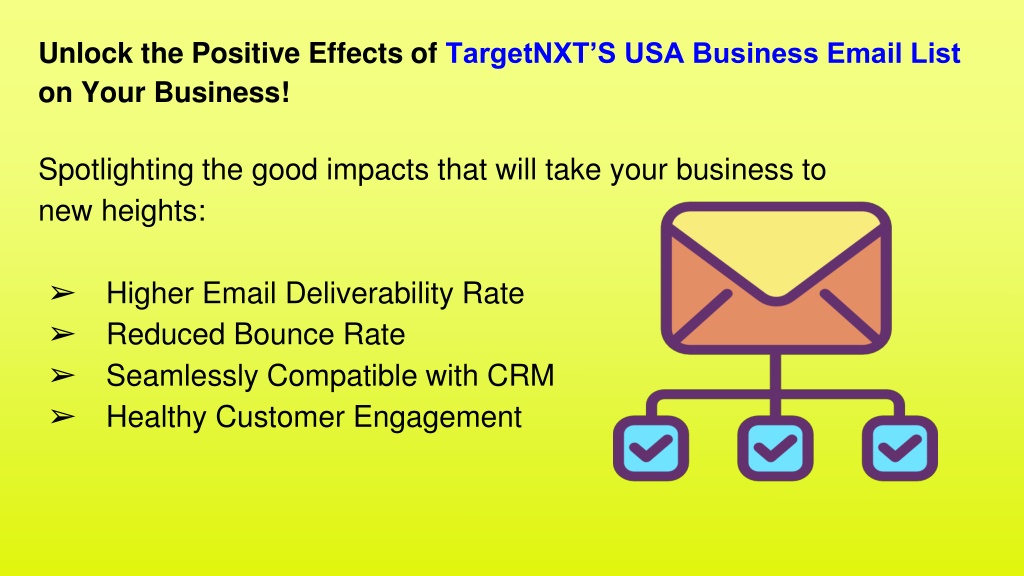 Unlock the Positive Effects of TargetNXT'S USA Business Email List on Your Business!

Spotlighting the good impacts that will take your business to new heights:

➢ Higher Email Deliverability Rate
➢ Reduced Bounce Rate
➢ Seamlessly Compatible with CRM
➢ Healthy Customer Engagement